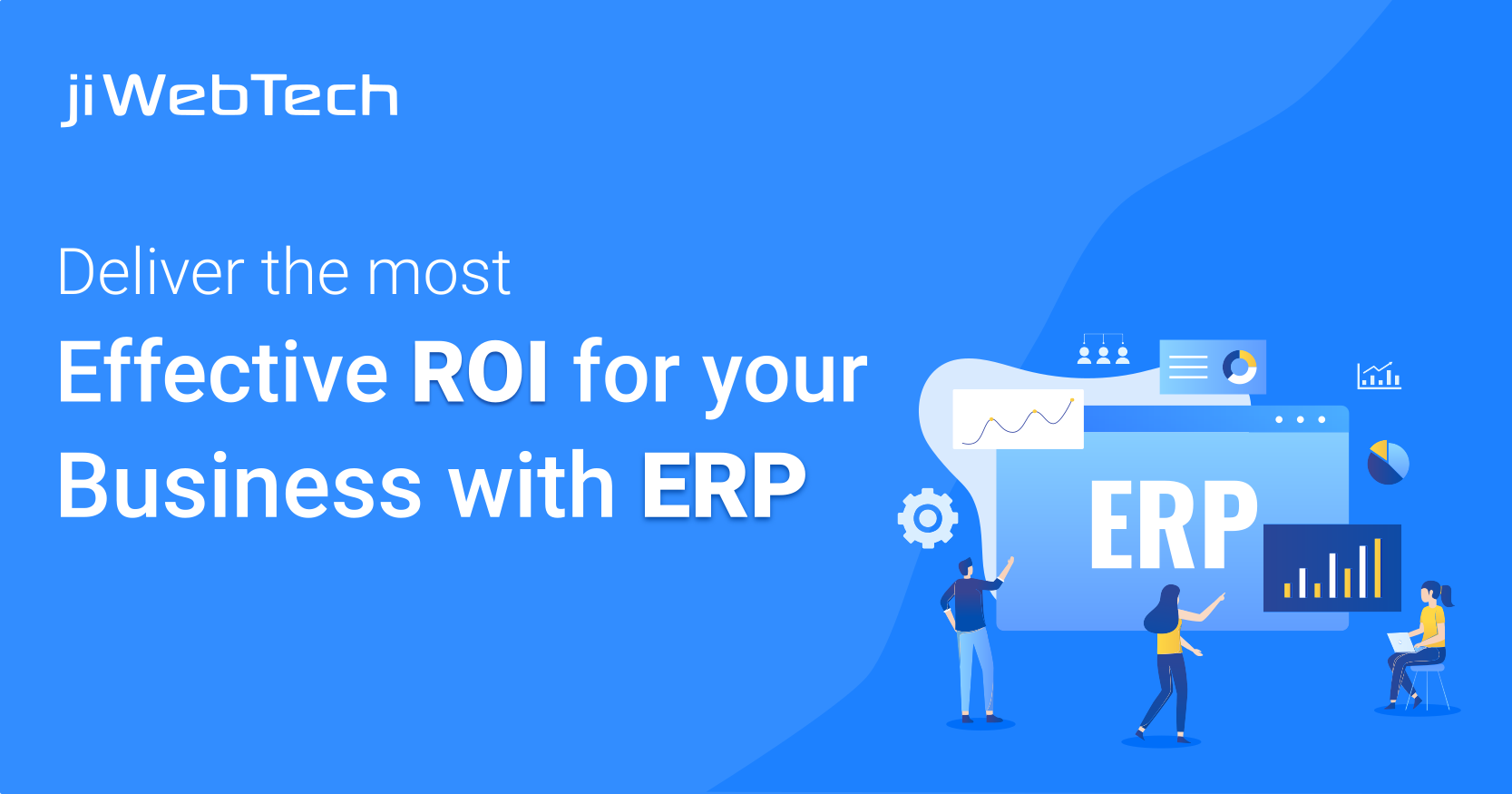 jiWebTech

Deliver the most

Effective ROI for your Business with ERP

ERP